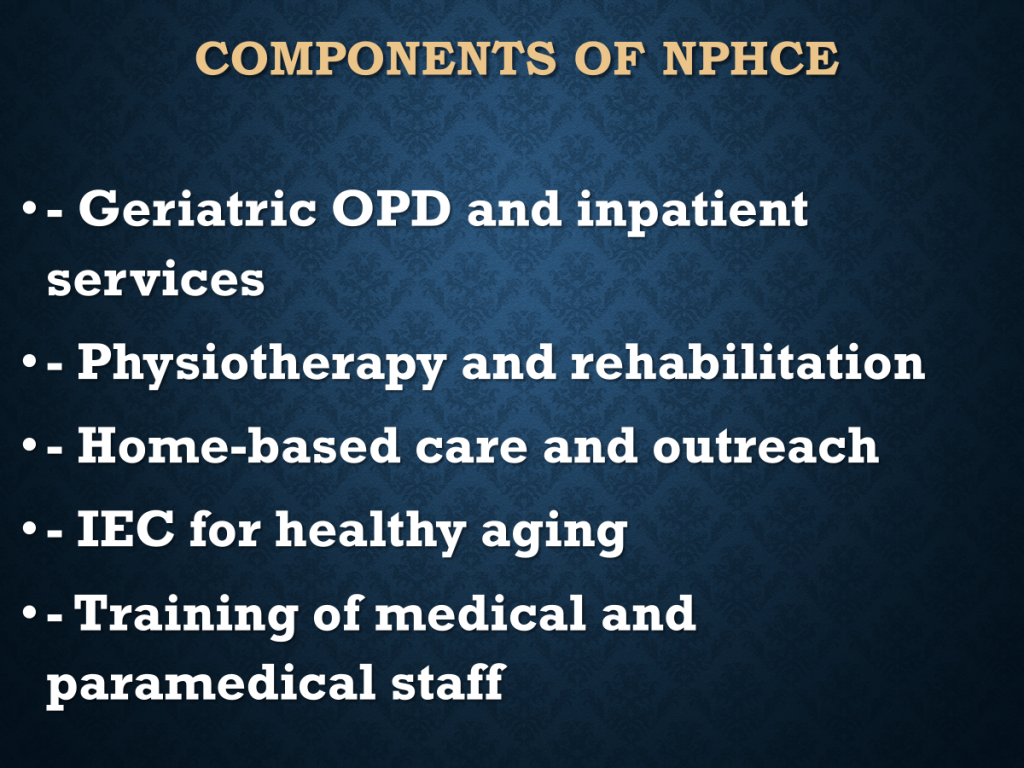 COMPONENTS OF NPHCE

• - Geriatric OPD and inpatient services

• - Physiotherapy and rehabilitation

• - Home-based care and outreach

• - IEC for healthy aging

• - Training of medical and paramedical staff